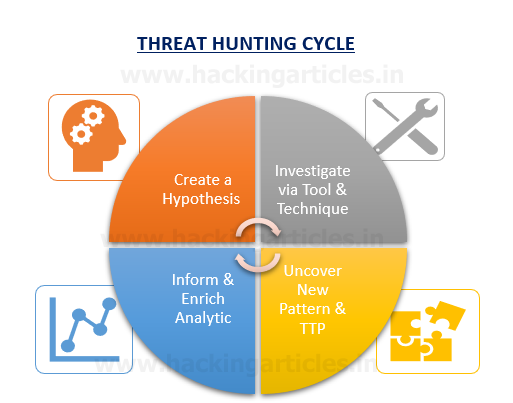 THREAT HUNTING CYCLE

www.hackingarticles.in

Create a Hypothesis

Investigate via Tool & Technique

www.hackingarticles.in

Inform & Enrich Analytic

Uncover New Pattern & TTP

www.hackingarticles.in